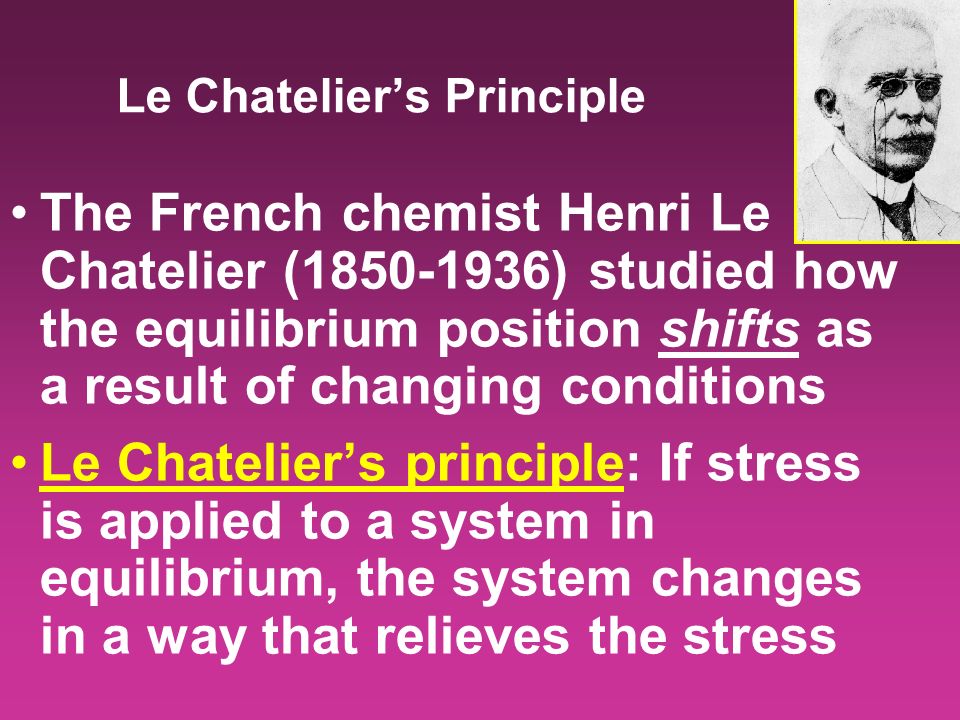 Le Chatelier’s Principle

• The French chemist Henri Le Chatelier (1850-1936) studied how the equilibrium position shifts as a result of changing conditions

• Le Chatelier’s principle: If stress is applied to a system in equilibrium, the system changes in a way that relieves the stress